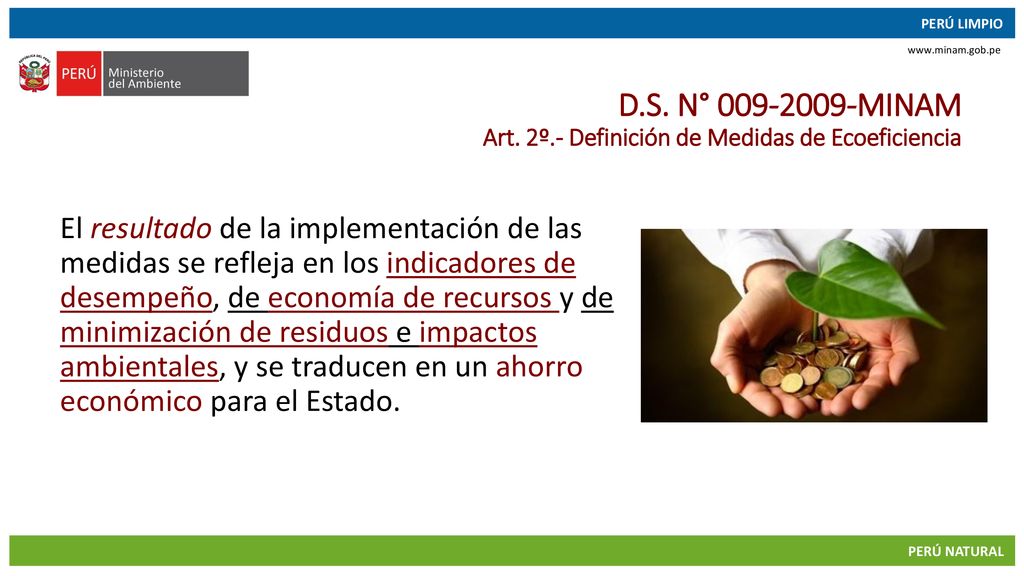 PERÚ LIMPIO

www.minam.gob.pe

PERÚ Ministerio del Ambiente

D.S. N° 009-2009-MINAM
Art. 2º.- Definición de Medidas de Ecoeficiencia

El resultado de la implementación de las medidas se refleja en los indicadores de desempeño, de economía de recursos y de minimización de residuos e impactos ambientales, y se traducen en un ahorro económico para el Estado.

PERÚ NATURAL